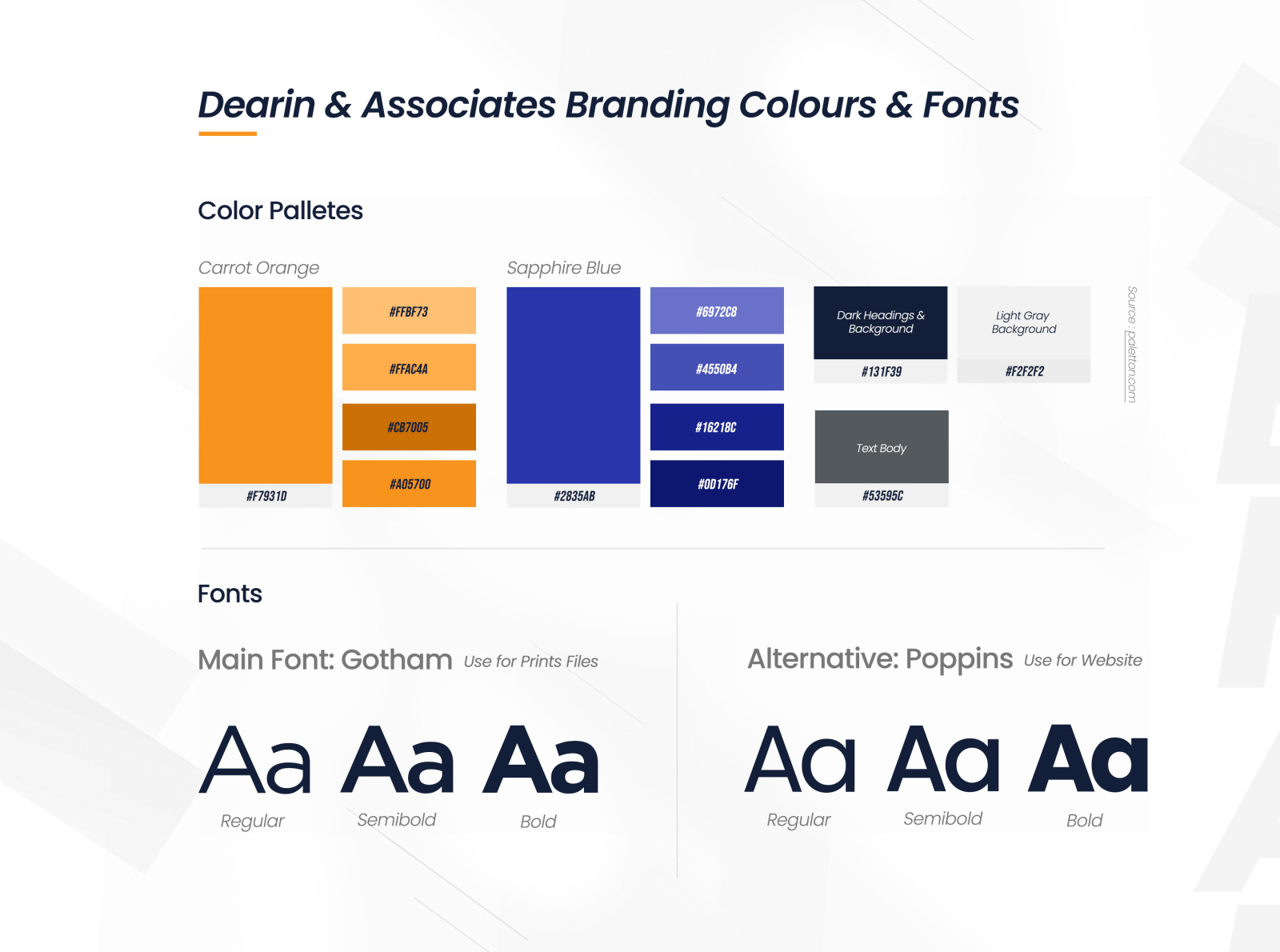 Dearin & Associates Branding Colours & Fonts

Color Palletes

Carrot Orange

#F7931D

#FFBF73

#FFAC4A

#CB7005

#A05700

Sapphire Blue

#2835AB

#6972C8

#4550B4

#16218C

#0D176F

Dark Headings & Background

#131F39

Light Gray Background

#F2F2F2

Text Body

#53595C

Source : paletton.com

Fonts

Main Font: Gotham Use for Prints Files

Aa Aa Aa

Regular Semibold Bold

Alternative: Poppins Use for Website

Aa Aa Aa

Regular Semibold Bold